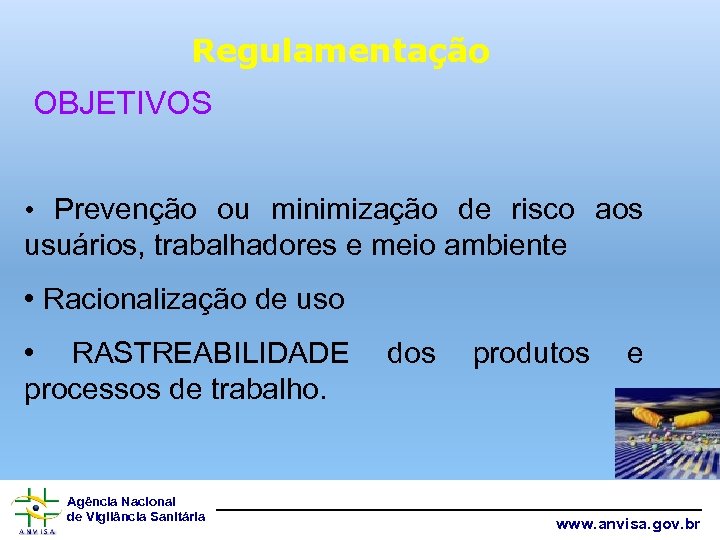 Regulamentação

OBJETIVOS

• Prevenção ou minimização de risco aos usuários, trabalhadores e meio ambiente

• Racionalização de uso

• RASTREABILIDADE dos produtos e processos de trabalho.

ANVISA

Agência Nacional de Vigilância Sanitária

www.anvisa.gov.br